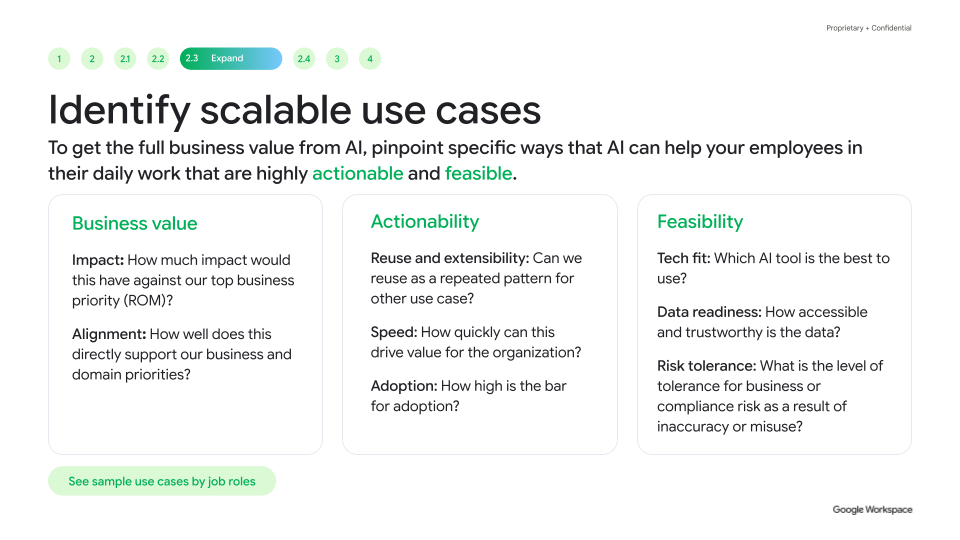 Proprietary + Confidential

1 2 2.1 2.2 2.3 Expand 2.4 3 4

Identify scalable use cases

To get the full business value from AI, pinpoint specific ways that AI can help your employees in their daily work that are highly actionable and feasible.

Business value

Impact: How much impact would this have against our top business priority (ROM)?

Alignment: How well does this directly support our business and domain priorities?

Actionability

Reuse and extensibility: Can we reuse as a repeated pattern for other use case?

Speed: How quickly can this drive value for the organization?

Adoption: How high is the bar for adoption?

Feasibility

Tech fit: Which AI tool is the best to use?

Data readiness: How accessible and trustworthy is the data?

Risk tolerance: What is the level of tolerance for business or compliance risk as a result of inaccuracy or misuse?

See sample use cases by job roles

Google Workspace